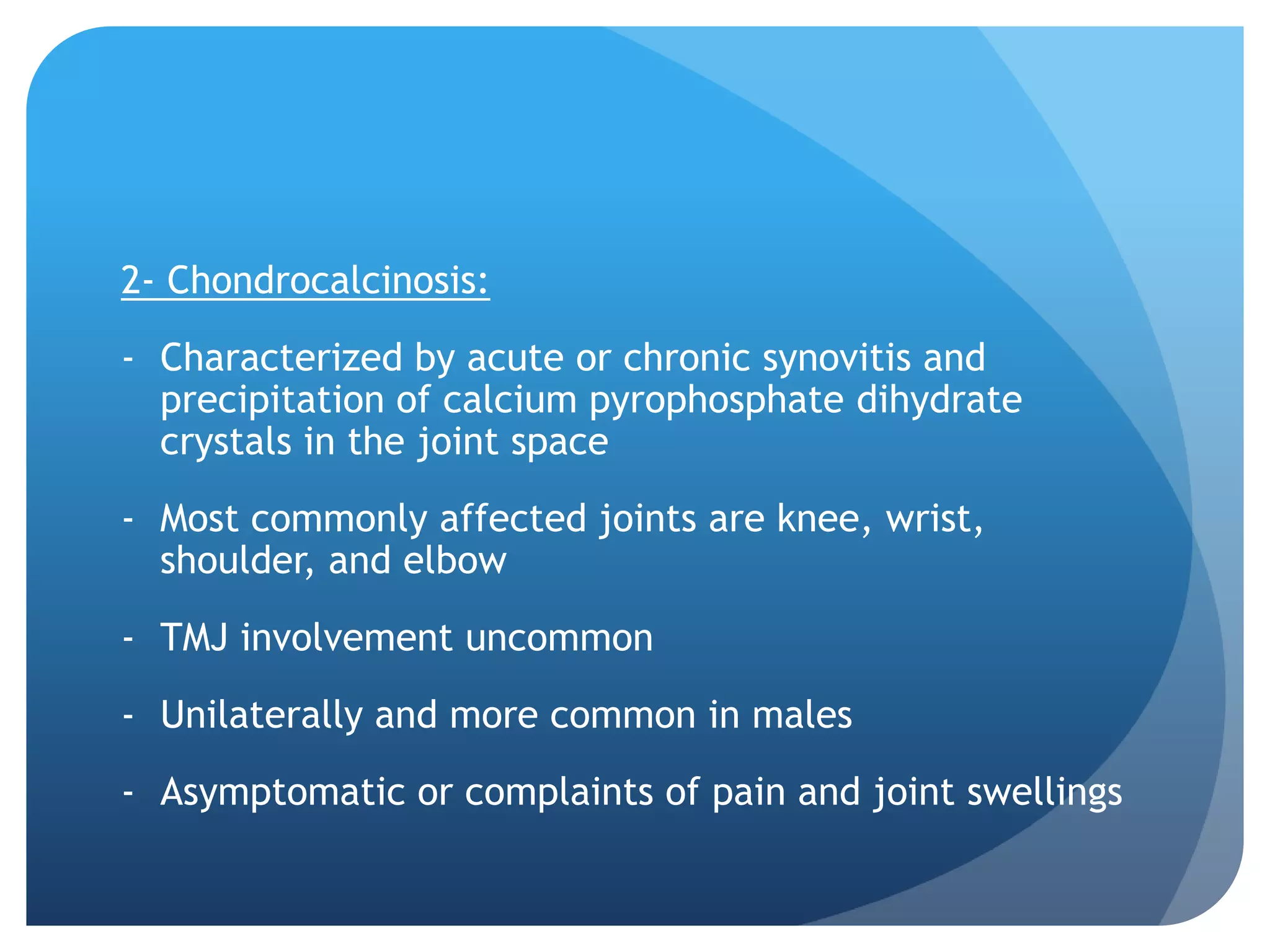 2- Chondrocalcinosis:

- Characterized by acute or chronic synovitis and precipitation of calcium pyrophosphate dihydrate crystals in the joint space

- Most commonly affected joints are knee, wrist, shoulder, and elbow

- TMJ involvement uncommon

- Unilaterally and more common in males

- Asymptomatic or complaints of pain and joint swellings